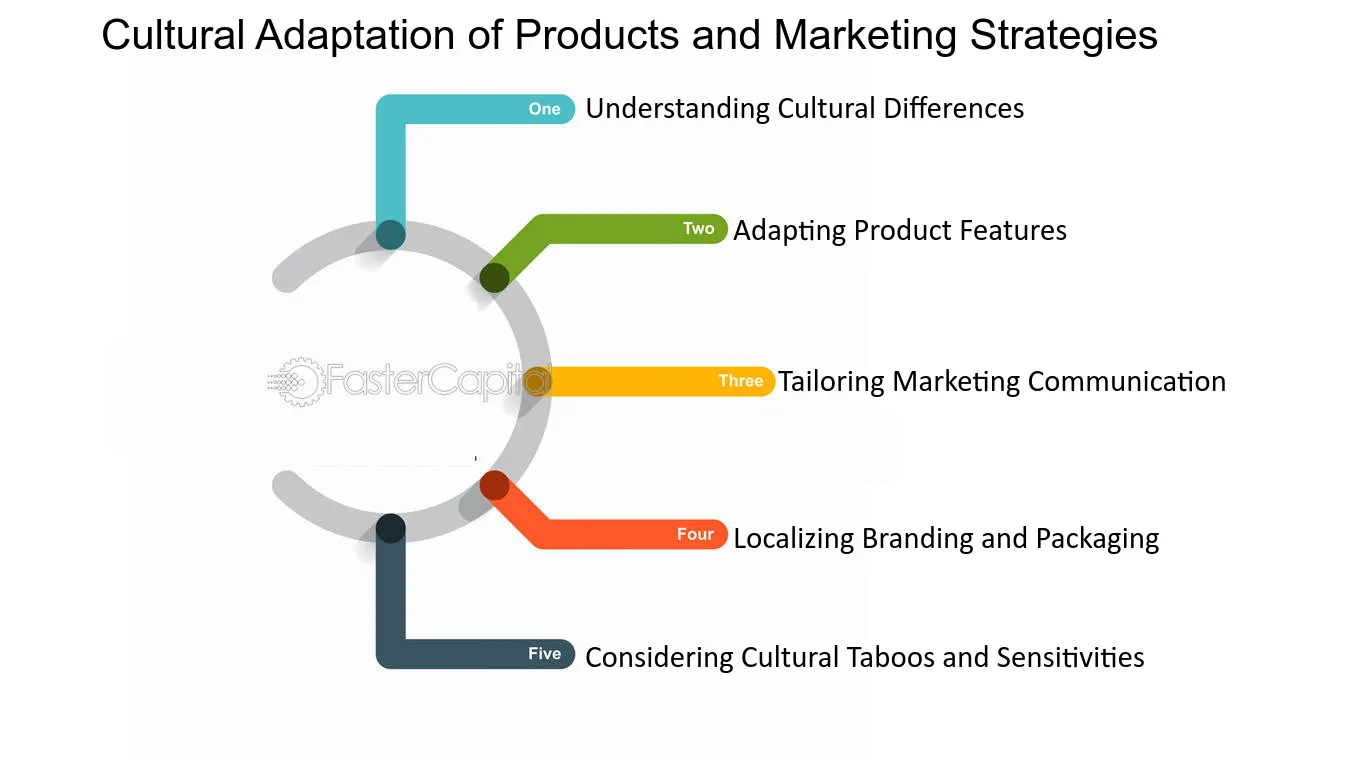 Cultural Adaptation of Products and Marketing Strategies

One Understanding Cultural Differences

Two Adapting Product Features

FasterCapital

Three Tailoring Marketing Communication

Four Localizing Branding and Packaging

Five Considering Cultural Taboos and Sensitivities